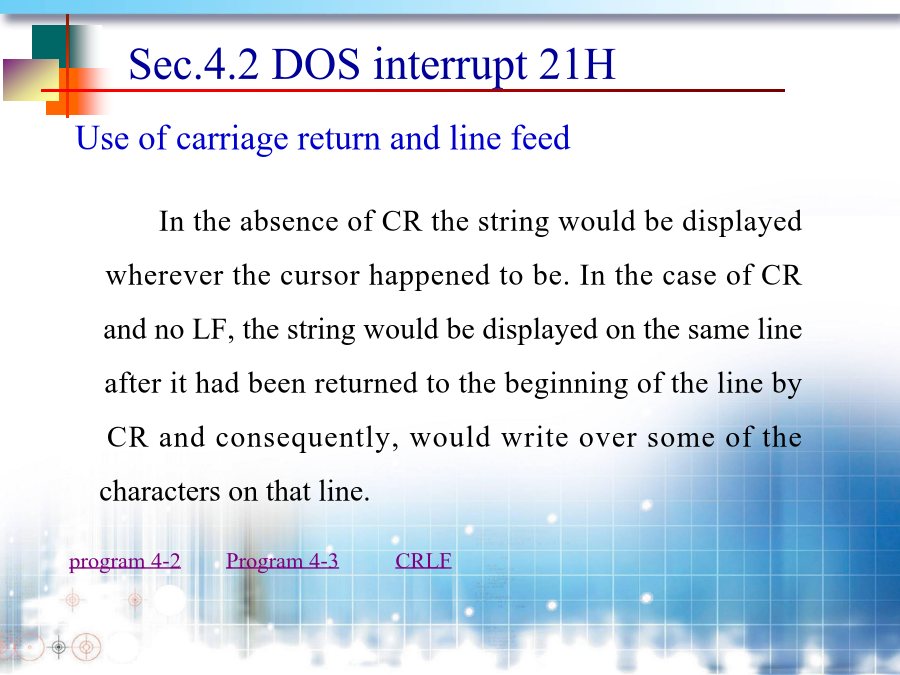 Sec.4.2 DOS interrupt 21H

Use of carriage return and line feed

In the absence of CR the string would be displayed wherever the cursor happened to be. In the case of CR and no LF, the string would be displayed on the same line after it had been returned to the beginning of the line by CR and consequently, would write over some of the characters on that line.

program 4-2 Program 4-3 CRLF